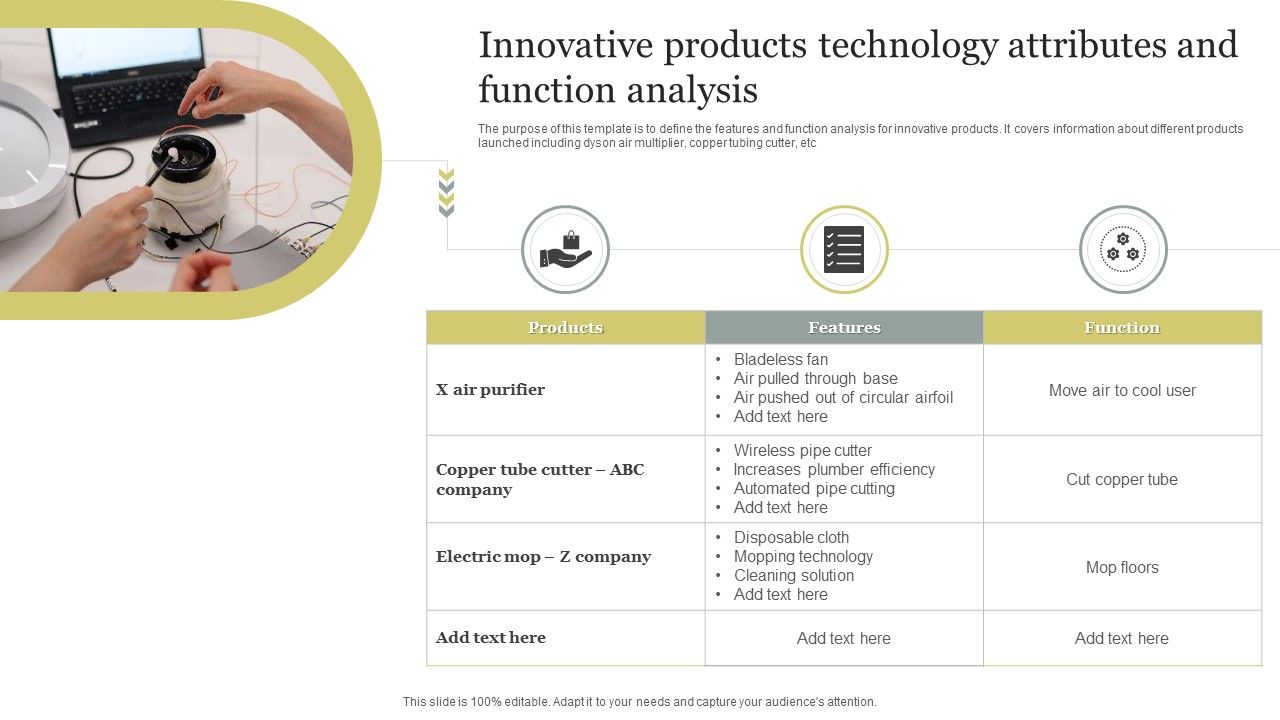 Innovative products technology attributes and function analysis

The purpose of this template is to define the features and function analysis for innovative products. It covers information about different products launched including dyson air multiplier, copper tubing cutter, etc

| Products | Features | Function |
|---|---|---|
| X air purifier | • Bladeless fan • Air pulled through base • Air pushed out of circular airfoil • Add text here | Move air to cool user |
| Copper tube cutter – ABC company | • Wireless pipe cutter • Increases plumber efficiency • Automated pipe cutting • Add text here | Cut copper tube |
| Electric mop – Z company | • Disposable cloth • Mopping technology • Cleaning solution • Add text here | Mop floors |
| Add text here | Add text here | Add text here |

This slide is 100% editable. Adapt it to your needs and capture your audience's attention.